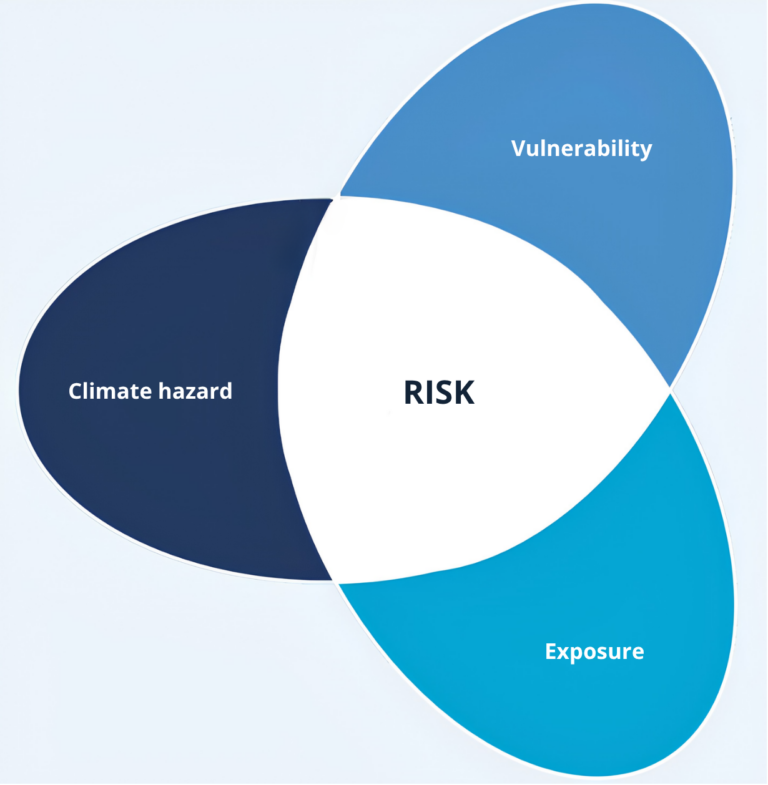 Vulnerability

Climate hazard

RISK

Exposure